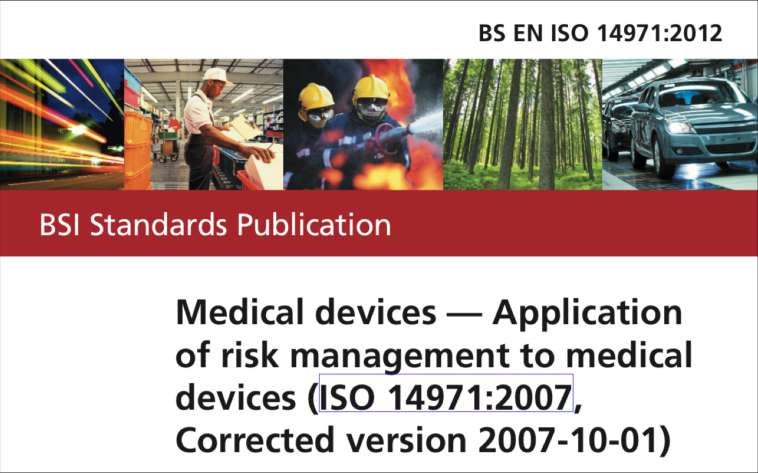 BS EN ISO 14971:2012

BSI Standards Publication

Medical devices — Application of risk management to medical devices (ISO 14971:2007, Corrected version 2007-10-01)